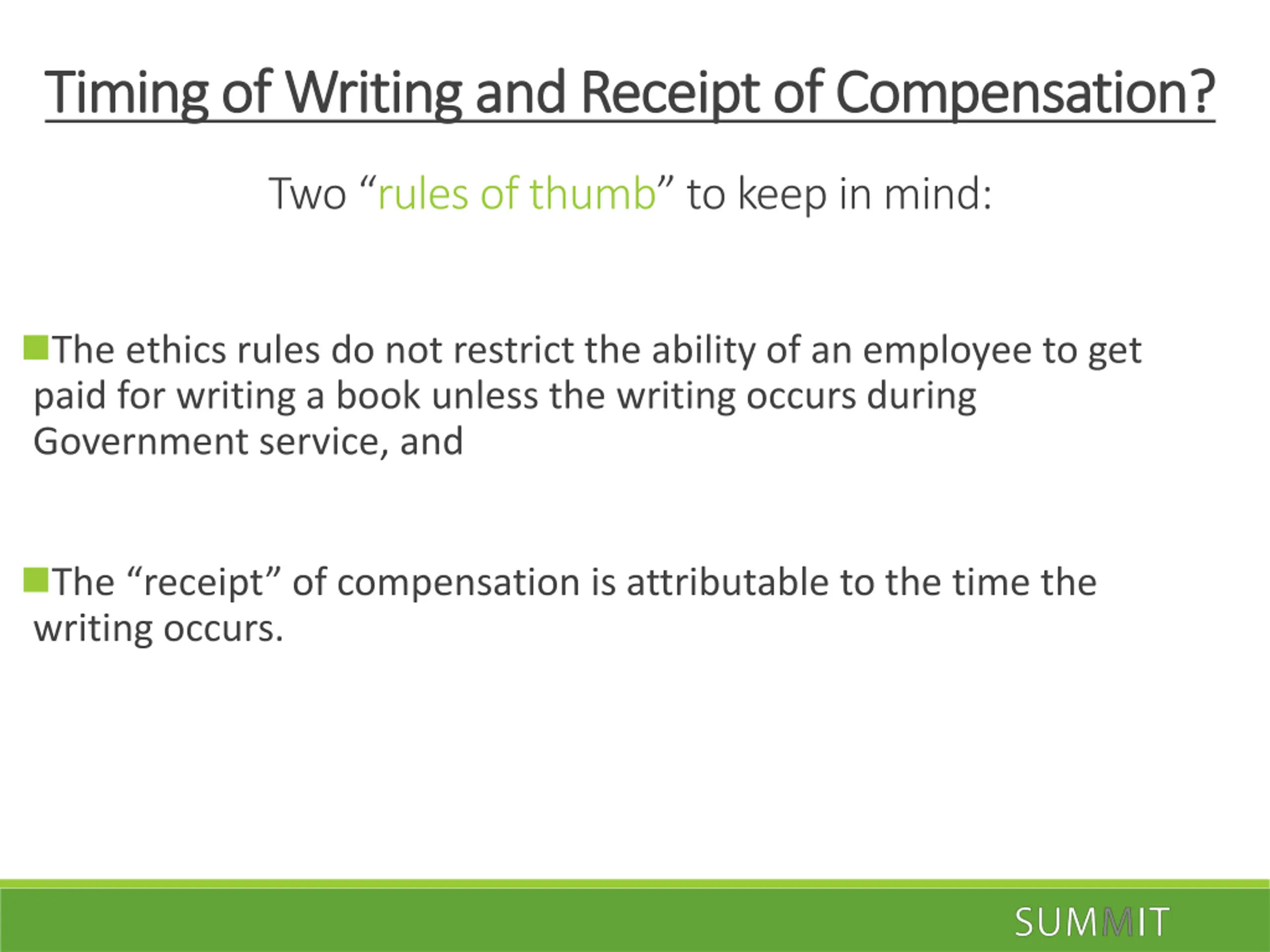 Timing of Writing and Receipt of Compensation?

Two “rules of thumb” to keep in mind:

The ethics rules do not restrict the ability of an employee to get paid for writing a book unless the writing occurs during Government service, and

The “receipt” of compensation is attributable to the time the writing occurs.

SUMMIT